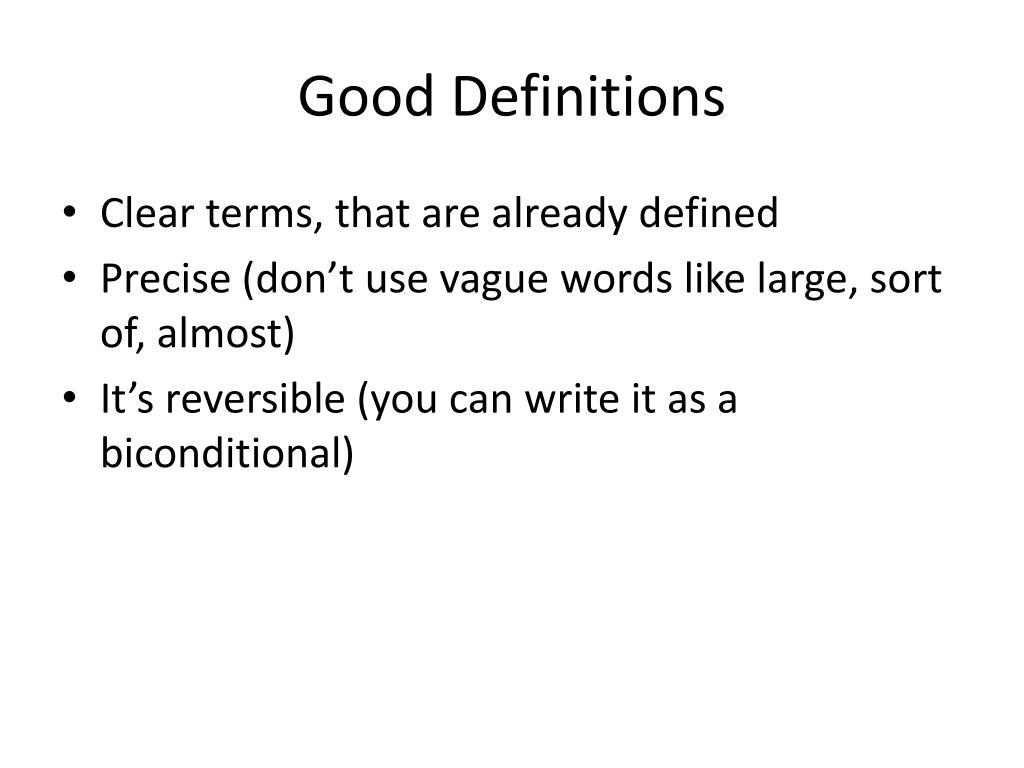 Good Definitions

• Clear terms, that are already defined
• Precise (don’t use vague words like large, sort of, almost)
• It’s reversible (you can write it as a biconditional)